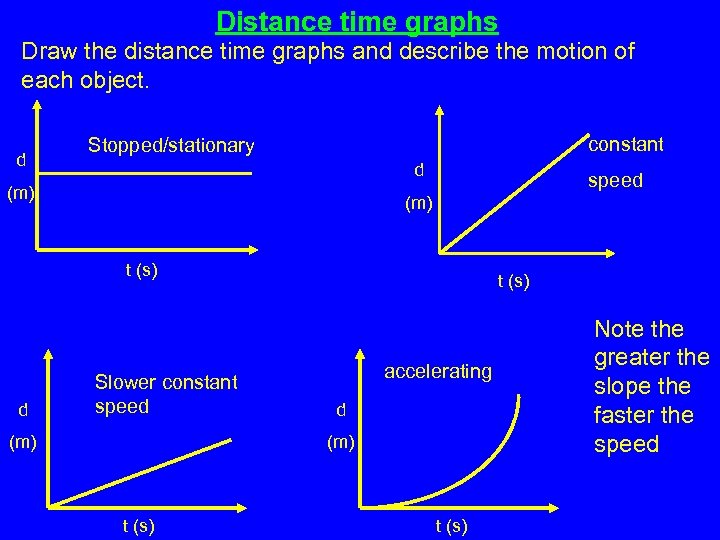 Distance time graphs

Draw the distance time graphs and describe the motion of each object.

d
(m)
Stopped/stationary
t (s)

d
(m)
constant
speed
t (s)

d
(m)
Slower constant speed
t (s)

d
(m)
accelerating
t (s)

Note the greater the slope the faster the speed